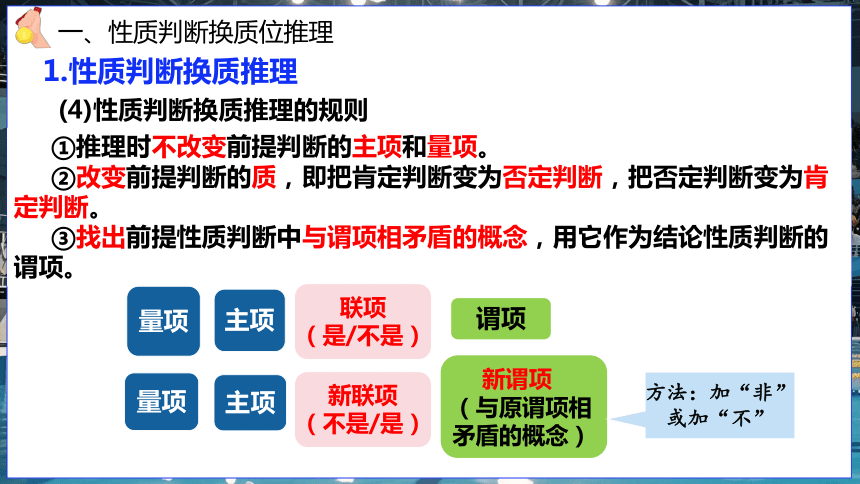 一、性质判断换质位推理

1.性质判断换质推理

(4)性质判断换质推理的规则

①推理时不改变前提判断的主项和量项。

②改变前提判断的质，即把肯定判断变为否定判断，把否定判断变为肯定判断。

③找出前提性质判断中与谓项相矛盾的概念，用它作为结论性质判断的谓项。

量项

主项

联项（是/不是）

谓项

量项

主项

新联项（不是/是）

新谓项（与原谓项相矛盾的概念）

方法：加“非”或加“不”